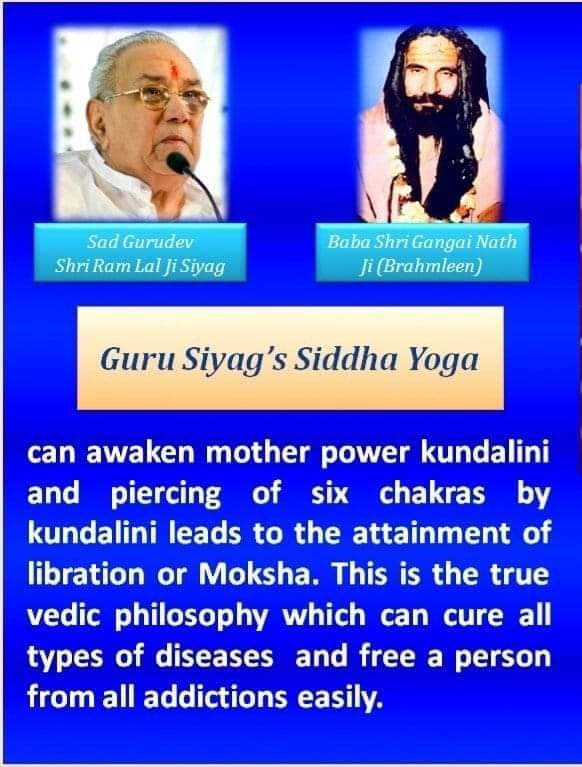 Sad Gurudev
Shri Ram Lal Ji Siyag

Baba Shri Gangai Nath
Ji (Brahmleen)

Guru Siyag's Siddha Yoga

can awaken mother power kundalini and piercing of six chakras by kundalini leads to the attainment of libration or Moksha. This is the true vedic philosophy which can cure all types of diseases and free a person from all addictions easily.